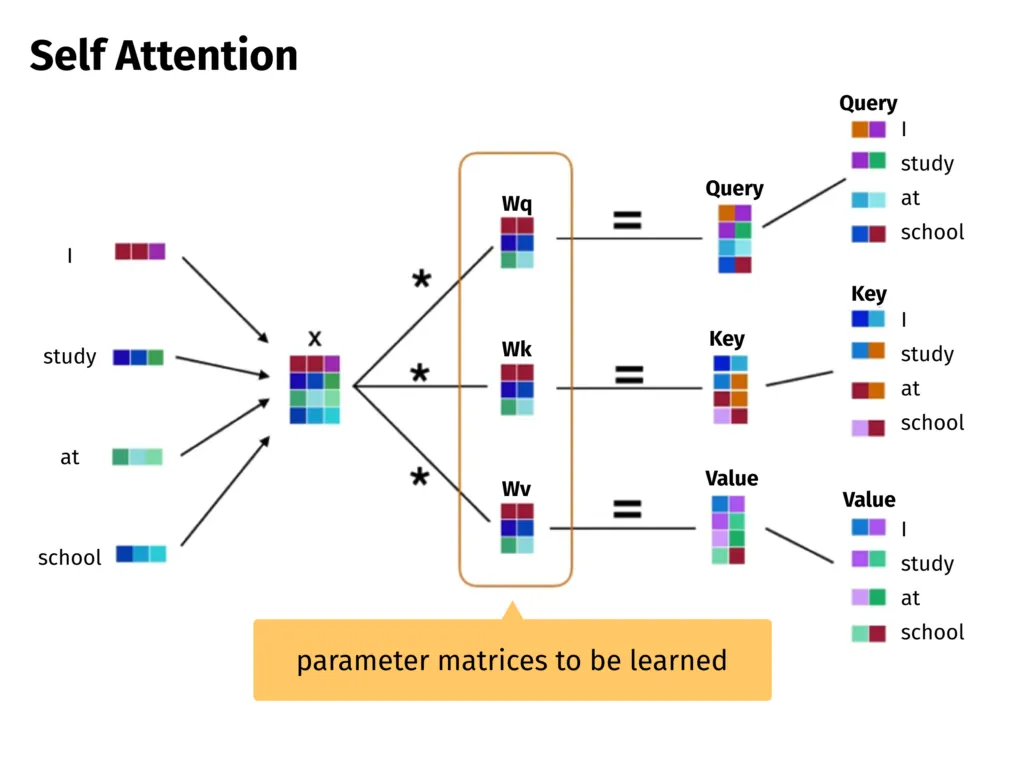 Self Attention

I

study

at

school

X

*

*

*

Wq

Wk

Wv

=

=

=

Query

Key

Value

Query

I

study

at

school

Key

I

study

at

school

Value

I

study

at

school

parameter matrices to be learned